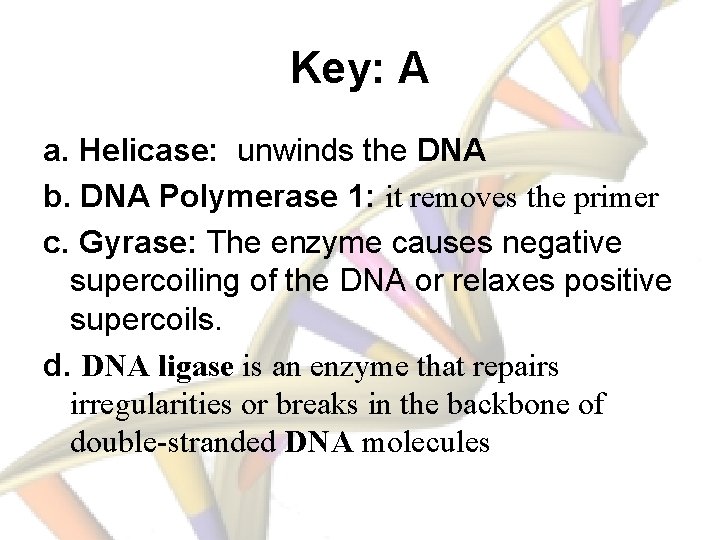 Key: A

a. Helicase:  unwinds the DNA

b. DNA Polymerase 1: it removes the primer

c. Gyrase: The enzyme causes negative supercoiling of the DNA or relaxes positive supercoils.

d. DNA ligase is an enzyme that repairs irregularities or breaks in the backbone of double-stranded DNA molecules